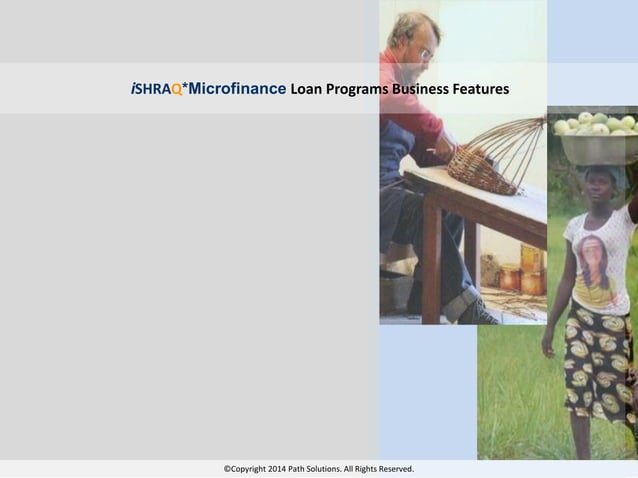 iSHRAQ*Microfinance Loan Programs Business Features

©Copyright 2014 Path Solutions. All Rights Reserved.